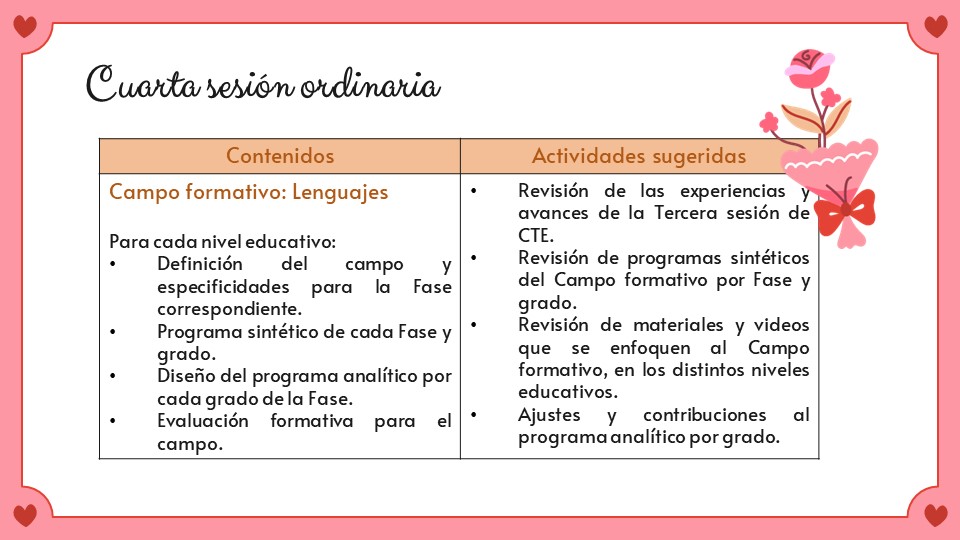 Cuarta sesión ordinaria

| Contenidos | Actividades sugeridas |
|---|---|
| Campo formativo: Lenguajes<br><br>Para cada nivel educativo:<br>• Definición del campo y especificidades para la Fase correspondiente.<br>• Programa sintético de cada Fase y grado.<br>• Diseño del programa analítico por cada grado de la Fase.<br>• Evaluación formativa para el campo. | • Revisión de las experiencias y avances de la Tercera sesión de CTE.<br>• Revisión de programas sintéticos del Campo formativo por Fase y grado.<br>• Revisión de materiales y videos que se enfoquen al Campo formativo, en los distintos niveles educativos.<br>• Ajustes y contribuciones al programa analítico por grado. |